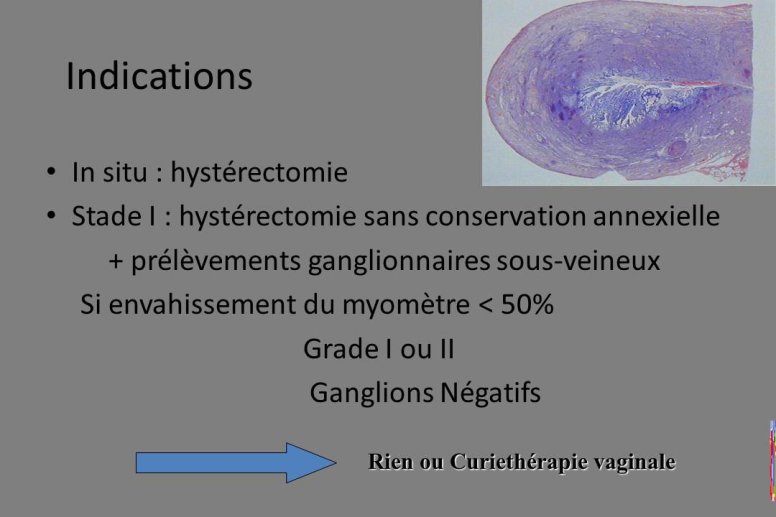 Indications

• In situ : hystérectomie
• Stade I : hystérectomie sans conservation annexielle
+ prélèvements ganglionnaires sous-veineux
Si envahissement du myomètre < 50%
Grade I ou II
Ganglions Négatifs

Rien ou Curiethérapie vaginale